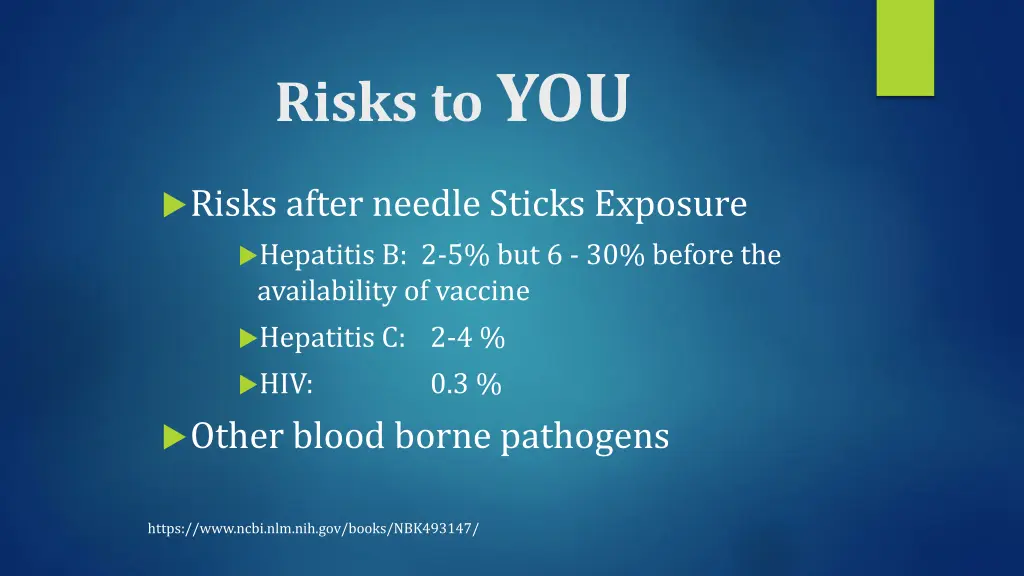 Risks to YOU

Risks after needle Sticks Exposure

Hepatitis B: 2-5% but 6 - 30% before the availability of vaccine

Hepatitis C: 2-4 %

HIV: 0.3 %

Other blood borne pathogens

https://www.ncbi.nlm.nih.gov/books/NBK493147/